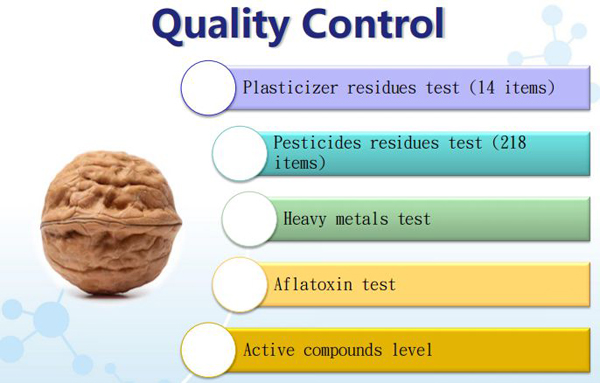 Quality Control

Plasticizer residues test (14 items)

Pesticides residues test (218 items)

Heavy metals test

Aflatoxin test

Active compounds level